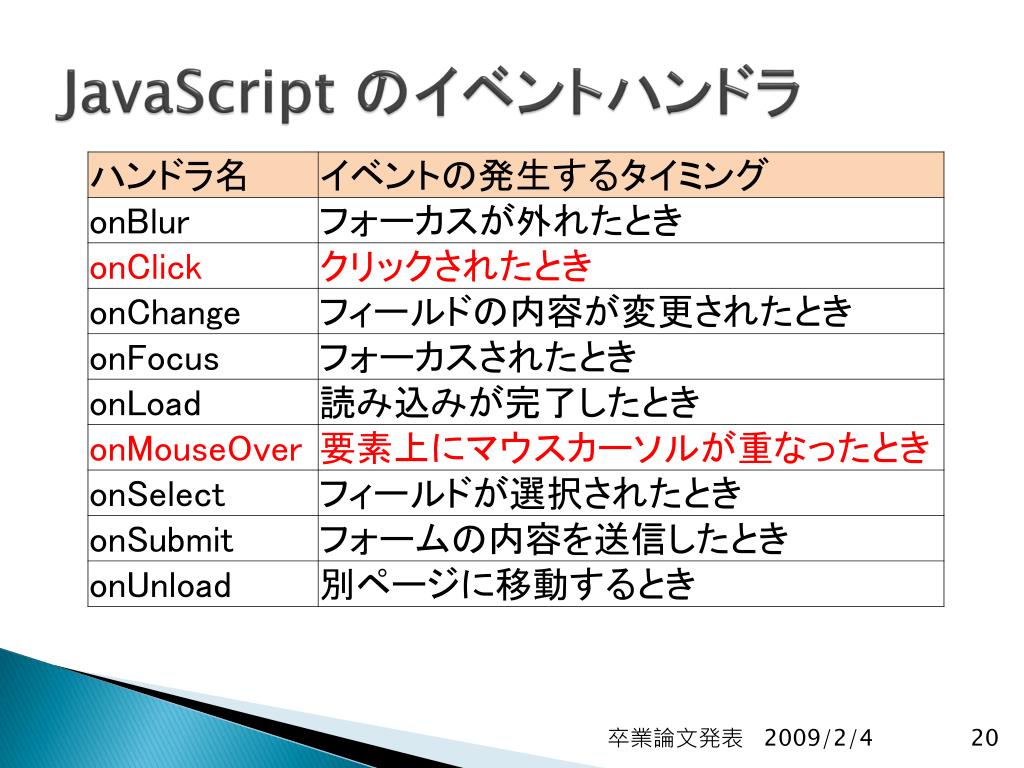 JavaScript のイベントハンドラ

| ハンドラ名 | イベントの発生するタイミング |
|---|---|
| onBlur | フォーカスが外れたとき |
| onClick | クリックされたとき |
| onChange | フィールドの内容が変更されたとき |
| onFocus | フォーカスされたとき |
| onLoad | 読み込みが完了したとき |
| onMouseOver | 要素上にマウスカーソルが重なったとき |
| onSelect | フィールドが選択されたとき |
| onSubmit | フォームの内容を送信したとき |
| onUnload | 別ページに移動するとき |

卒業論文発表 2009/2/4

20